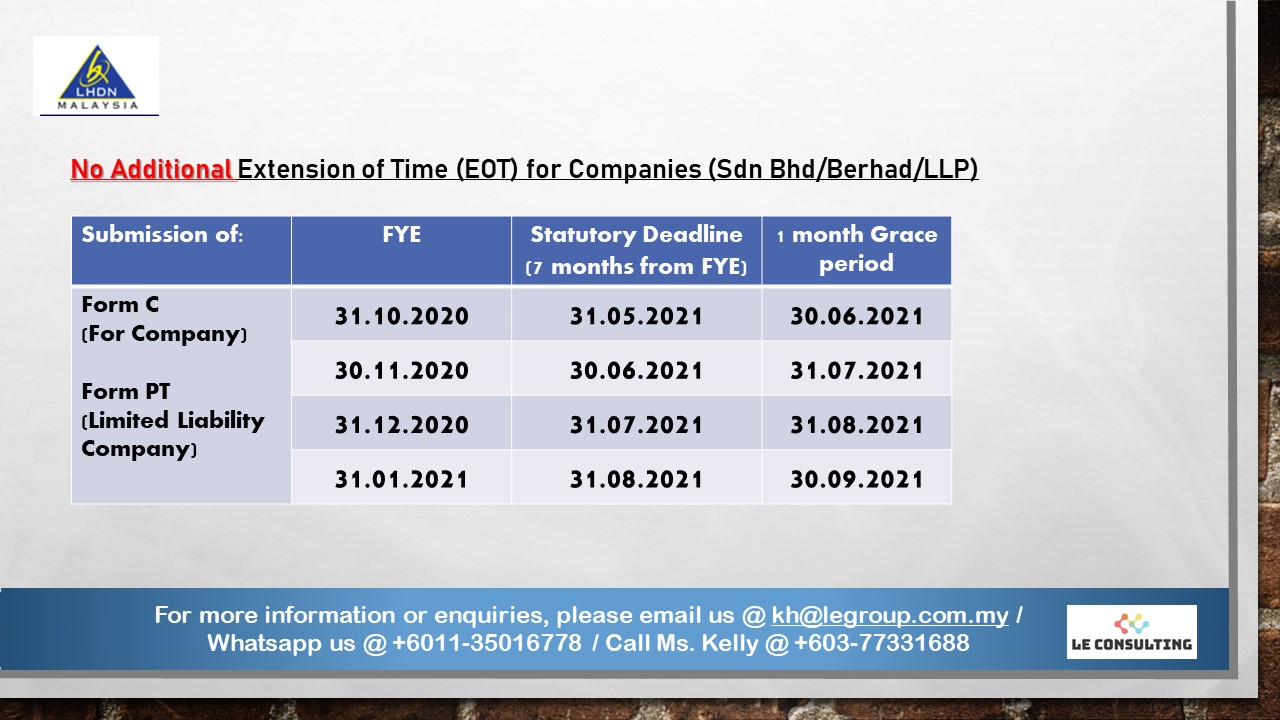 LHDN
MALAYSIA

No Additional Extension of Time (EOT) for Companies (Sdn Bhd/Berhad/LLP)

| Submission of: | FYE | Statutory Deadline (7 months from FYE) | 1 month Grace period |
|---|---|---|---|
| Form C (For Company) Form PT (Limited Liability Company) | 31.10.2020 | 31.05.2021 | 30.06.2021 |
| | 30.11.2020 | 30.06.2021 | 31.07.2021 |
| | 31.12.2020 | 31.07.2021 | 31.08.2021 |
| | 31.01.2021 | 31.08.2021 | 30.09.2021 |

For more information or enquiries, please email us @ kh@legroup.com.my / Whatsapp us @ +6011-35016778 / Call Ms. Kelly @ +603-77331688

LE CONSULTING